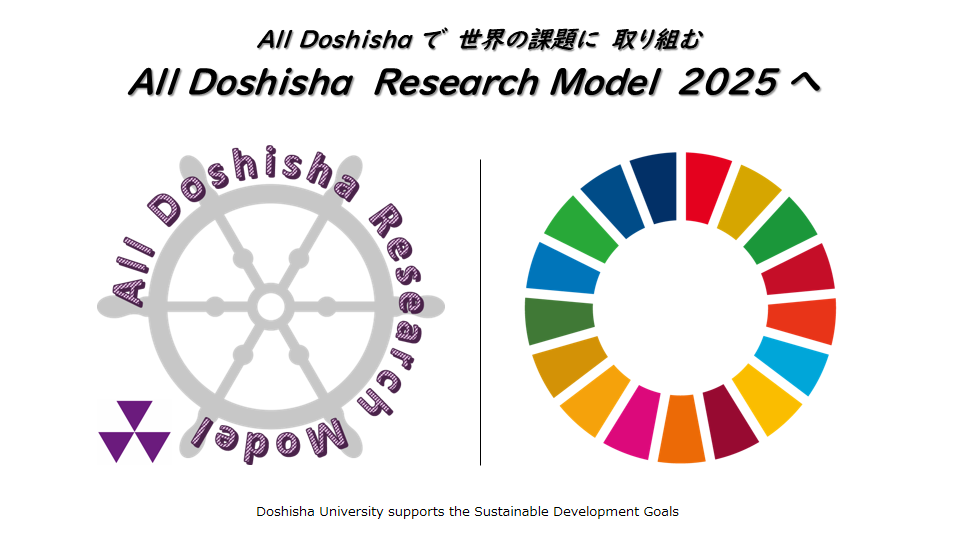 All Doshisha で 世界の課題に 取り組む

All Doshisha Research Model 2025 へ

All Doshisha Research Model

Doshisha University supports the Sustainable Development Goals